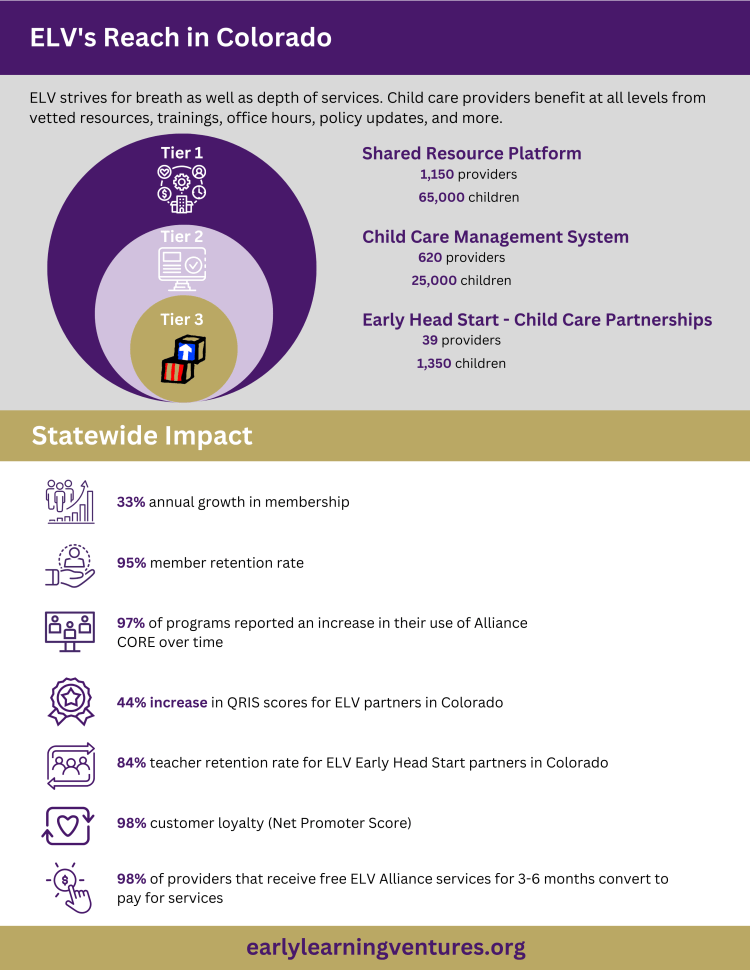 ELV's Reach in Colorado

ELV strives for breath as well as depth of services. Child care providers benefit at all levels from vetted resources, trainings, office hours, policy updates, and more.

Tier 1

Tier 2

Tier 3

Shared Resource Platform
1,150 providers
65,000 children

Child Care Management System
620 providers
25,000 children

Early Head Start - Child Care Partnerships
39 providers
1,350 children

Statewide Impact

33% annual growth in membership

95% member retention rate

97% of programs reported an increase in their use of Alliance CORE over time

44% increase in QRIS scores for ELV partners in Colorado

84% teacher retention rate for ELV Early Head Start partners in Colorado

98% customer loyalty (Net Promoter Score)

98% of providers that receive free ELV Alliance services for 3-6 months convert to pay for services

earlylearningventures.org